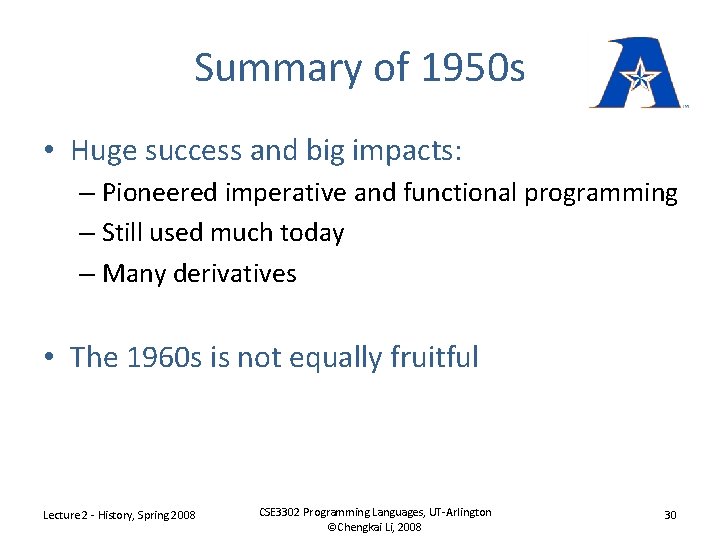 Summary of 1950s

• Huge success and big impacts:
– Pioneered imperative and functional programming
– Still used much today
– Many derivatives

• The 1960s is not equally fruitful

Lecture 2 - History, Spring 2008

CSE3302 Programming Languages, UT-Arlington
©Chengkai Li, 2008

30